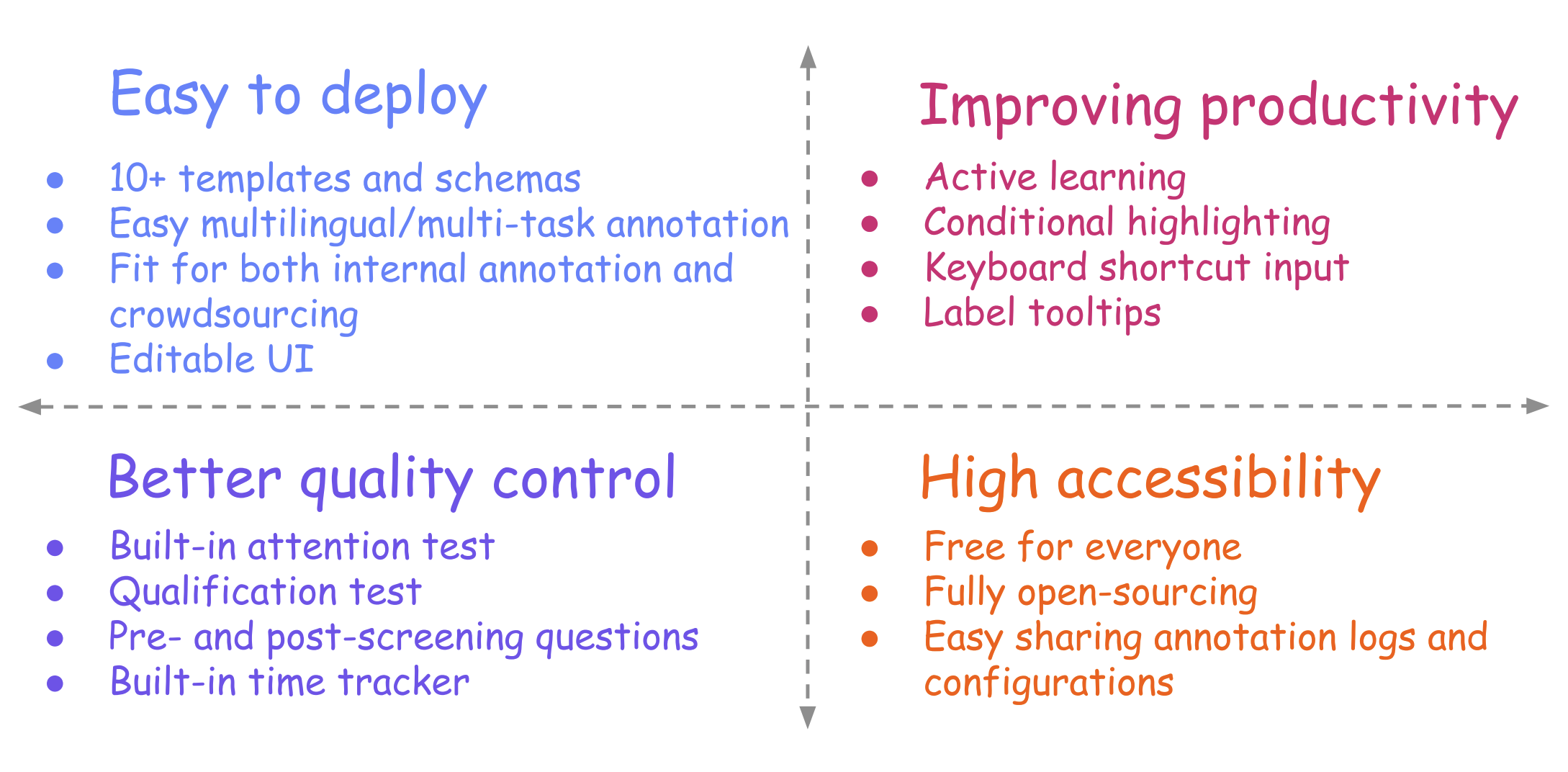 Easy to deploy

- 10+ templates and schemas
- Easy multilingual/multi-task annotation
- Fit for both internal annotation and crowdsourcing
- Editable UI

Improving productivity

- Active learning
- Conditional highlighting
- Keyboard shortcut input
- Label tooltips

Better quality control

- Built-in attention test
- Qualification test
- Pre- and post-screening questions
- Built-in time tracker

High accessibility

- Free for everyone
- Fully open-sourcing
- Easy sharing annotation logs and configurations